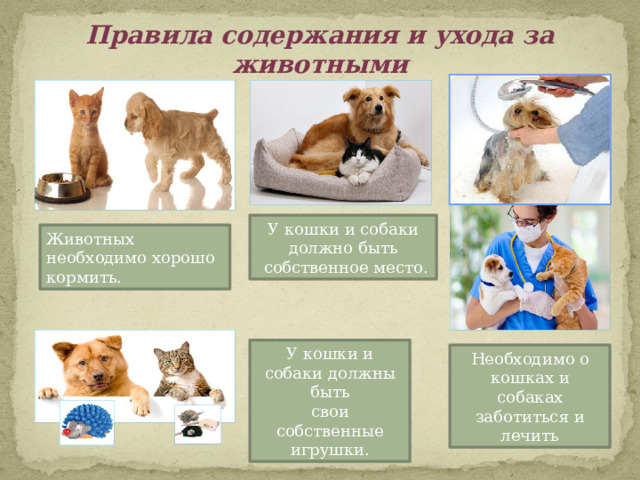 Правила содержания и ухода за животными

Животных необходимо хорошо кормить.

У кошки и собаки должно быть собственное место.

У кошки и собаки должны быть свои собственные игрушки.

Необходимо о кошках и собаках заботиться и лечить